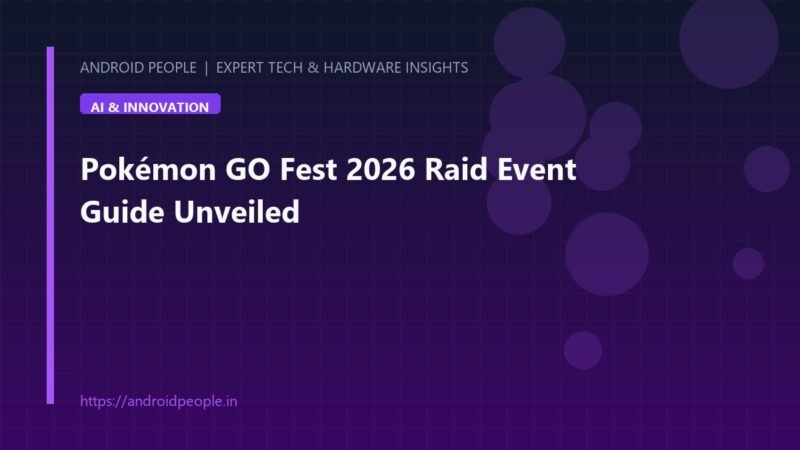 ANDROID PEOPLE | EXPERT TECH & HARDWARE INSIGHTS

AI & INNOVATION

Pokémon GO Fest 2026 Raid Event Guide Unveiled

https://androidpeople.in